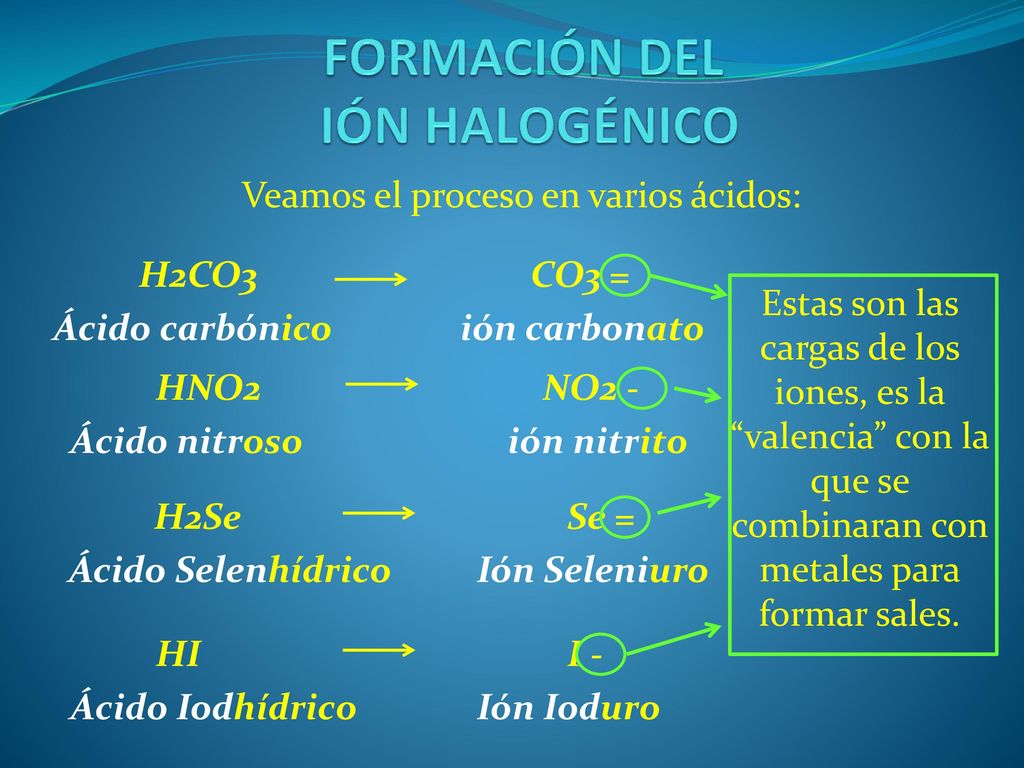 FORMACIÓN DEL
IÓN HALOGÉNICO

Veamos el proceso en varios ácidos:

H2CO3 ⟶ CO3 =
Ácido carbónico ión carbonato

HNO2 ⟶ NO2 -
Ácido nitroso ión nitrito

H2Se ⟶ Se =
Ácido Selenhídrico Ión Seleniuro

HI ⟶ I -
Ácido Iodhídrico Ión Ioduro

Estas son las cargas de los iones, es la “valencia” con la que se combinaran con metales para formar sales.